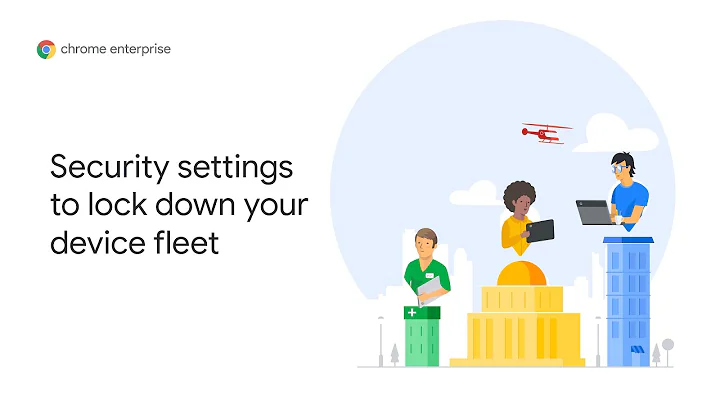 chrome enterprise

Security settings to lock down your device fleet